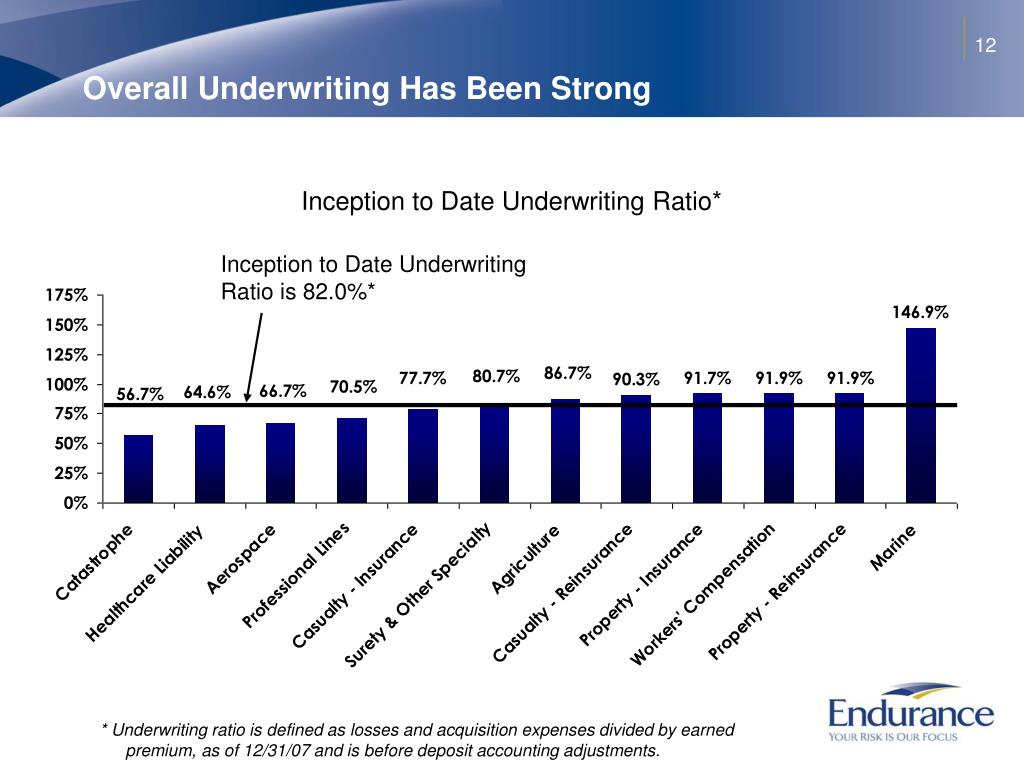 12

Overall Underwriting Has Been Strong

Inception to Date Underwriting Ratio*

Inception to Date Underwriting Ratio is 82.0%*

175%
150%
125%
100%
75%
50%
25%
0%

56.7%
64.6%
66.7%
70.5%
77.7%
80.7%
86.7%
90.3%
91.7%
91.9%
91.9%
146.9%

Catastrophe
Healthcare Liability
Aerospace
Professional Lines
Casualty - Insurance
Surety & Other Specialty
Agriculture
Casualty - Reinsurance
Property - Insurance
Workers' Compensation
Property - Reinsurance
Marine

* Underwriting ratio is defined as losses and acquisition expenses divided by earned premium, as of 12/31/07 and is before deposit accounting adjustments.

Endurance
YOUR RISK IS OUR FOCUS